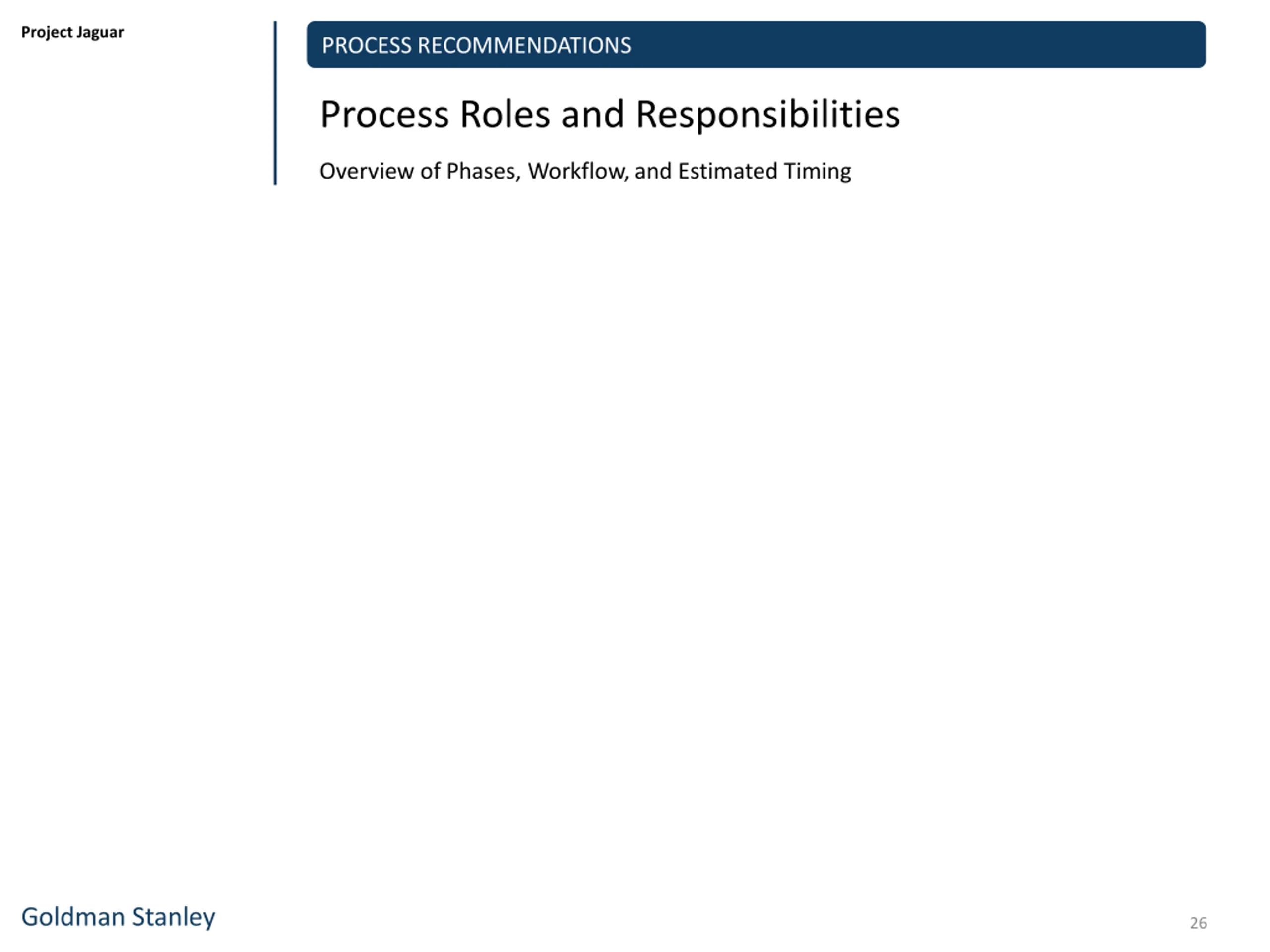 Project Jaguar

PROCESS RECOMMENDATIONS

Process Roles and Responsibilities

Overview of Phases, Workflow, and Estimated Timing

Goldman Stanley

26